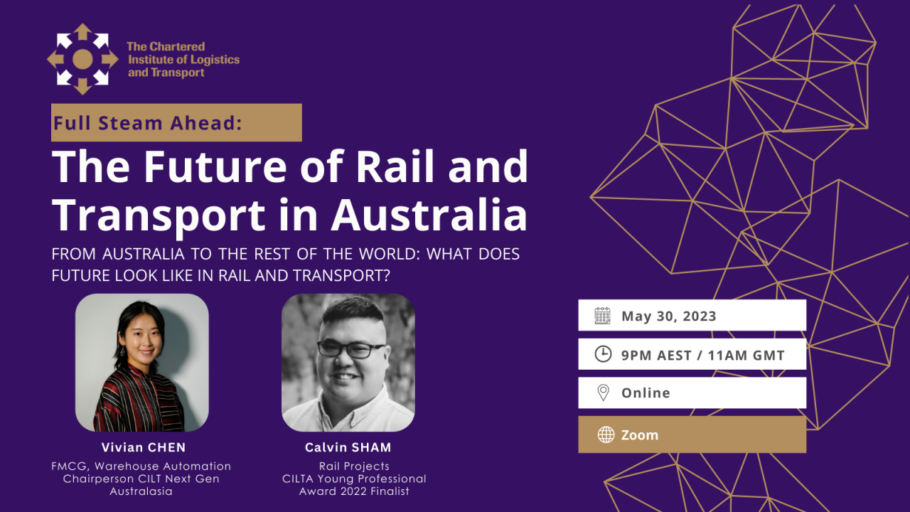 The Chartered Institute of Logistics and Transport

Full Steam Ahead:

The Future of Rail and Transport in Australia

FROM AUSTRALIA TO THE REST OF THE WORLD: WHAT DOES FUTURE LOOK LIKE IN RAIL AND TRANSPORT?

Vivian CHEN
FMCG, Warehouse Automation
Chairperson CILT Next Gen Australasia

Calvin SHAM
Rail Projects
CILTA Young Professional Award 2022 Finalist

May 30, 2023

9PM AEST / 11AM GMT

Online

Zoom